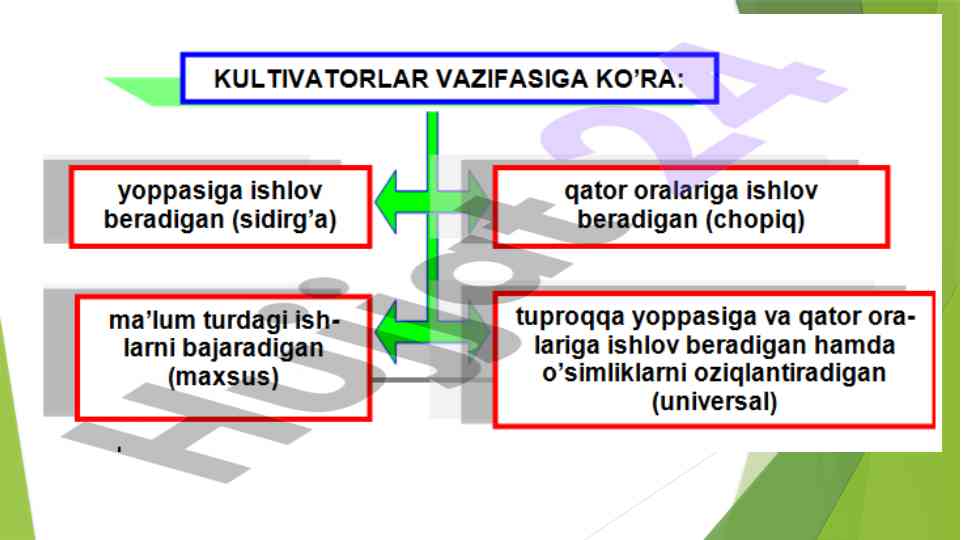 KULTIVATORLAR VAZIFASIGA KO'RA:

yoppasiga ishlov beradigan (sidirg'a)

qator oralariga ishlov beradigan (chopiq)

ma'lum turdagi ishlarni bajaradigan (maxsus)

tuproqqa yoppasiga va qator oralariga ishlov beradigan hamda o'simliklarni oziqlantiradigan (universal)

Hujjat24